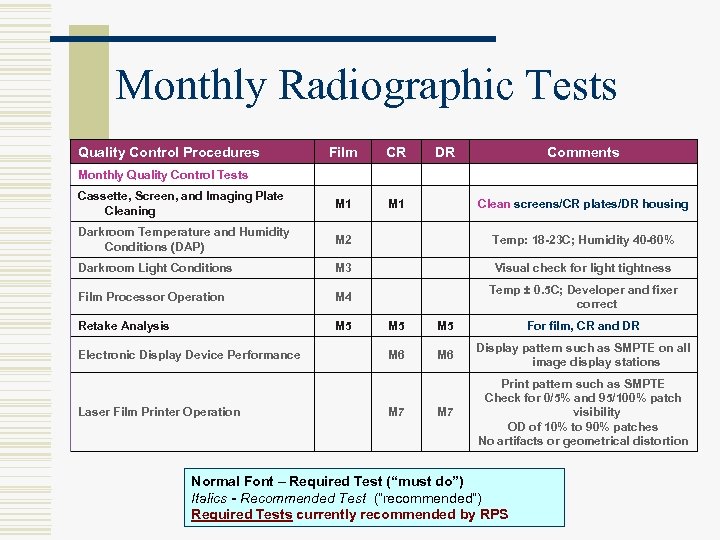 Monthly Radiographic Tests

| Quality Control Procedures | Film | CR | DR | Comments |
|---|---|---|---|---|
| Monthly Quality Control Tests | | | | |
| Cassette, Screen, and Imaging Plate Cleaning | M1 | M1 | | Clean screens/CR plates/DR housing |
| Darkroom Temperature and Humidity Conditions (DAP) | M2 | | | Temp: 18-23C; Humidity 40-60% |
| Darkroom Light Conditions | M3 | | | Visual check for light tightness |
| Film Processor Operation | M4 | | | Temp ± 0.5C; Developer and fixer correct |
| Retake Analysis | M5 | M5 | M5 | For film, CR and DR |
| Electronic Display Device Performance | | M6 | M6 | Display pattern such as SMPTE on all image display stations |
| Laser Film Printer Operation | | M7 | M7 | Print pattern such as SMPTE Check for 0/5% and 95/100% patch visibility OD of 10% to 90% patches No artifacts or geometrical distortion |

Normal Font – Required Test ("must do")
Italics - Recommended Test ("recommended")
Required Tests currently recommended by RPS